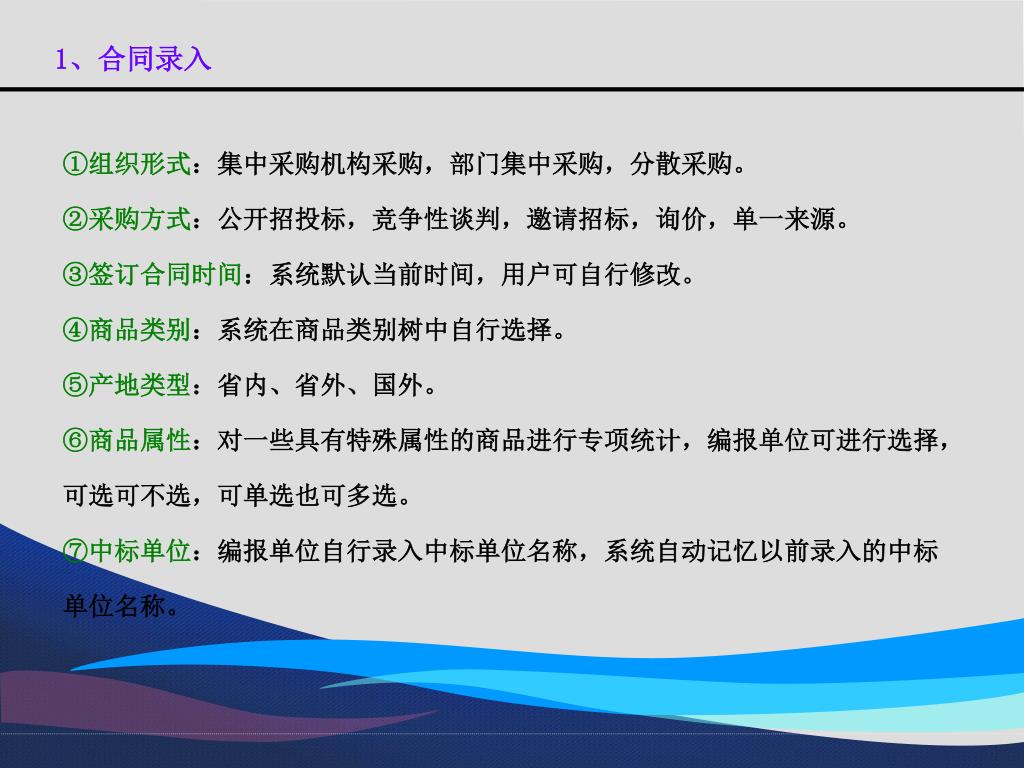 1、合同录入

①组织形式：集中采购机构采购，部门集中采购，分散采购。

②采购方式：公开招投标，竞争性谈判，邀请招标，询价，单一来源。

③签订合同时间：系统默认当前时间，用户可自行修改。

④商品类别：系统在商品类别树中自行选择。

⑤产地类型：省内、省外、国外。

⑥商品属性：对一些具有特殊属性的商品进行专项统计，编报单位可进行选择，可选可不选，可单选也可多选。

⑦中标单位：编报单位自行录入中标单位名称，系统自动记忆以前录入的中标单位名称。